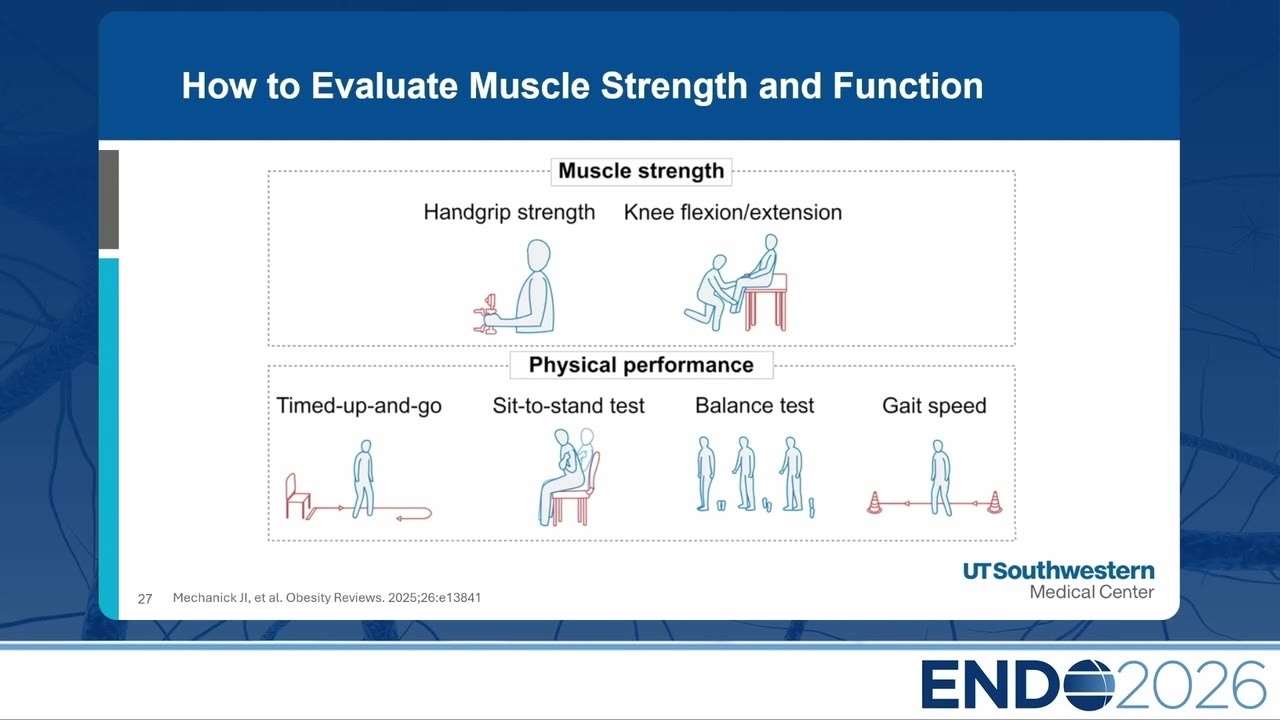 How to Evaluate Muscle Strength and Function

Muscle strength

Handgrip strength

Knee flexion/extension

Physical performance

Timed-up-and-go

Sit-to-stand test

Balance test

Gait speed

27 Mechanick JI, et al. Obesity Reviews. 2025;26:e13841

UTSouthwestern Medical Center

ENDO2026